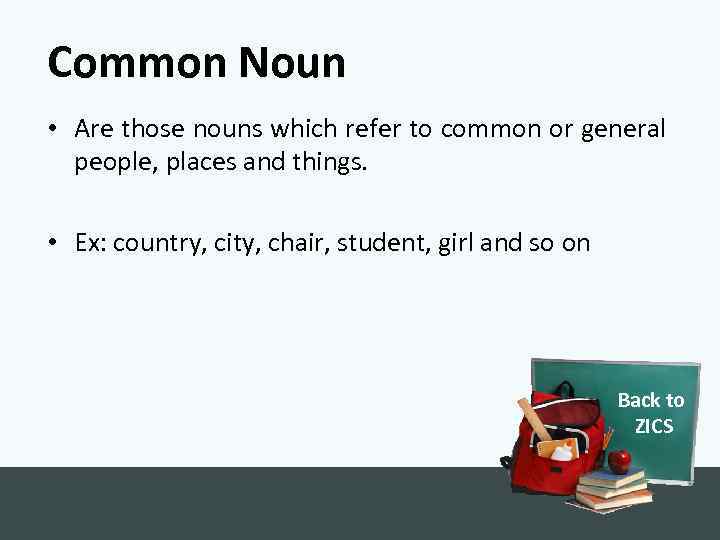 Common Noun

• Are those nouns which refer to common or general people, places and things.

• Ex: country, city, chair, student, girl and so on

Back to ZICS